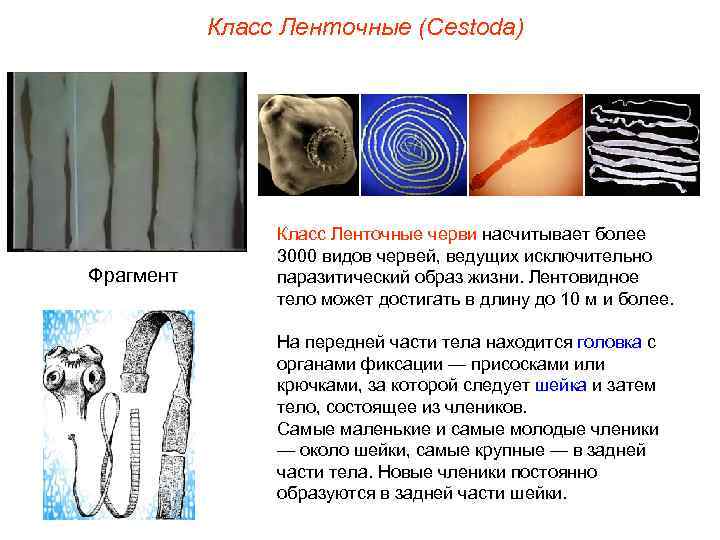 Класс Ленточные (Cestoda)

Фрагмент

Класс Ленточные черви насчитывает более 3000 видов червей, ведущих исключительно паразитический образ жизни. Лентовидное тело может достигать в длину до 10 м и более.

На передней части тела находится головка с органами фиксации — присосками или крючками, за которой следует шейка и затем тело, состоящее из члеников.
Самые маленькие и самые молодые членики — около шейки, самые крупные — в задней части тела. Новые членики постоянно образуются в задней части шейки.